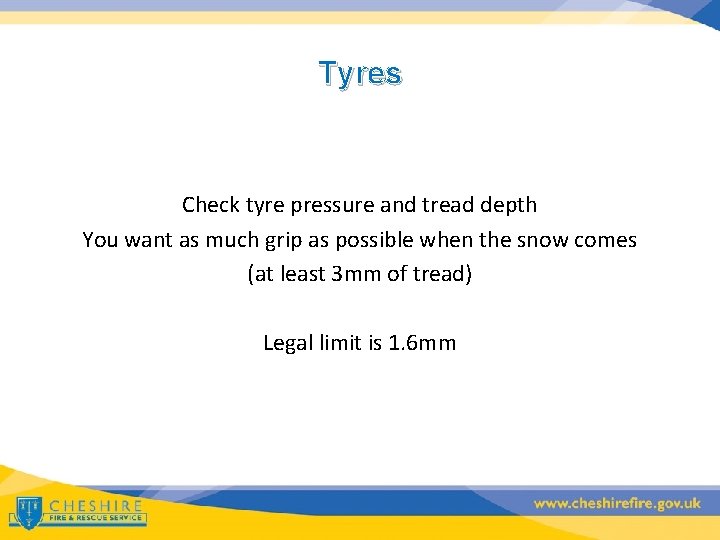 Tyres

Check tyre pressure and tread depth
You want as much grip as possible when the snow comes
(at least 3mm of tread)

Legal limit is 1.6mm

CHESHIRE
FIRE & RESCUE SERVICE

www.cheshirefire.gov.uk